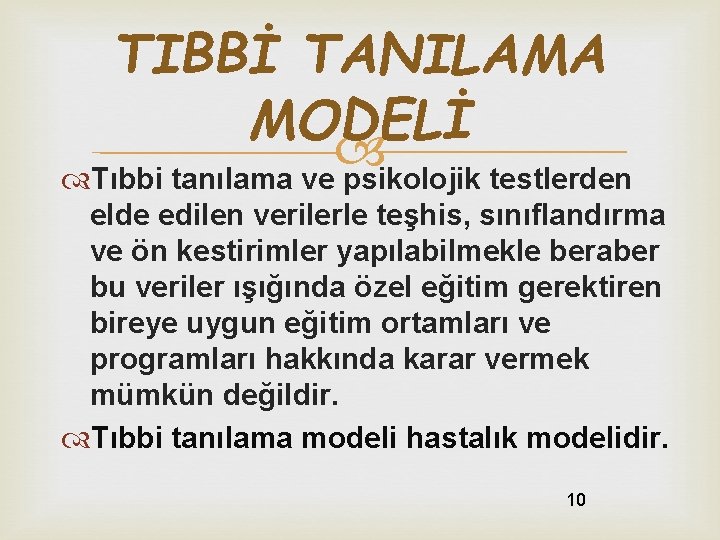 TIBBİ TANILAMA MODELİ

Tıbbi tanılama ve psikolojik testlerden elde edilen verilerle teşhis, sınıflandırma ve ön kestirimler yapılabilmekle beraber bu veriler ışığında özel eğitim gerektiren bireye uygun eğitim ortamları ve programları hakkında karar vermek mümkün değildir.

Tıbbi tanılama modeli hastalık modelidir.

10